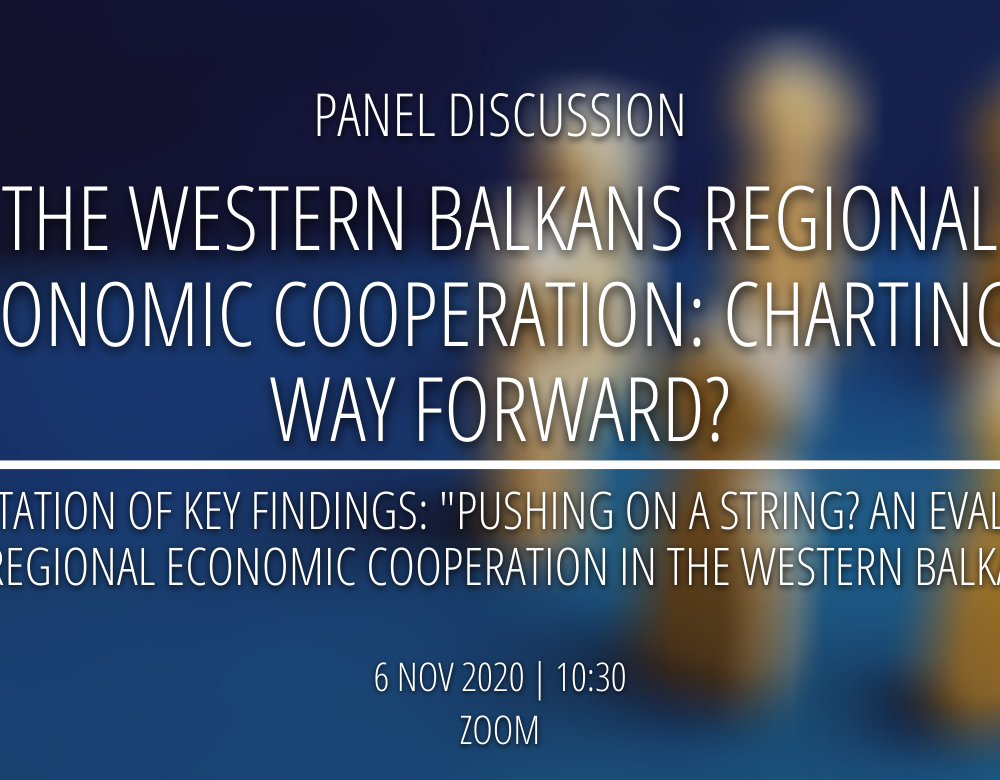 PANEL DISCUSSION

THE WESTERN BALKANS REGIONAL ONOMIC COOPERATION: CHARTING WAY FORWARD?

TATION OF KEY FINDINGS: "PUSHING ON A STRING? AN EVAL REGIONAL ECONOMIC COOPERATION IN THE WESTERN BALKA

6 NOV 2020 | 10:30
ZOOM